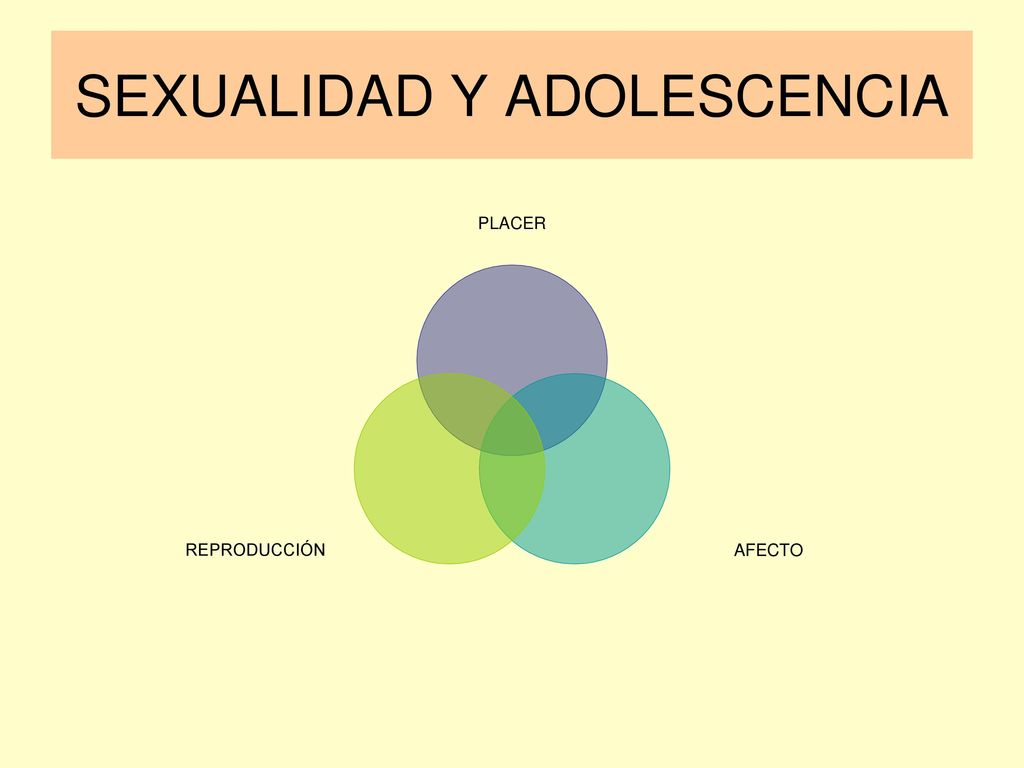 SEXUALIDAD Y ADOLESCENCIA

PLACER

REPRODUCCIÓN

AFECTO